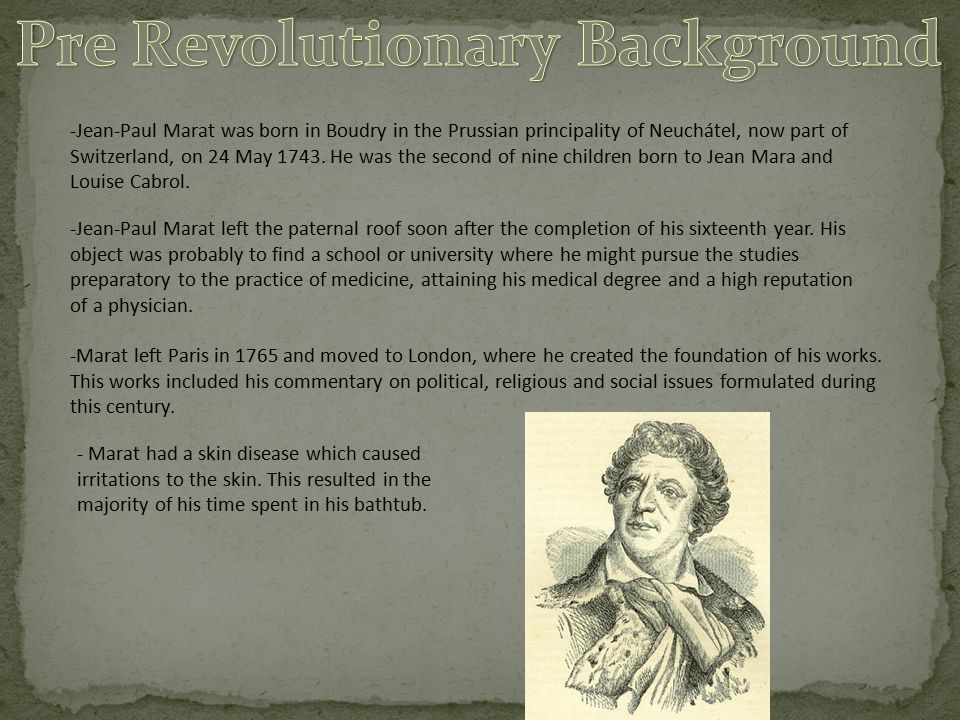 Pre Revolutionary Background

-Jean-Paul Marat was born in Boudry in the Prussian principality of Neuchátel, now part of Switzerland, on 24 May 1743. He was the second of nine children born to Jean Mara and Louise Cabrol.

-Jean-Paul Marat left the paternal roof soon after the completion of his sixteenth year. His object was probably to find a school or university where he might pursue the studies preparatory to the practice of medicine, attaining his medical degree and a high reputation of a physician.

-Marat left Paris in 1765 and moved to London, where he created the foundation of his works. This works included his commentary on political, religious and social issues formulated during this century.

- Marat had a skin disease which caused irritations to the skin. This resulted in the majority of his time spent in his bathtub.